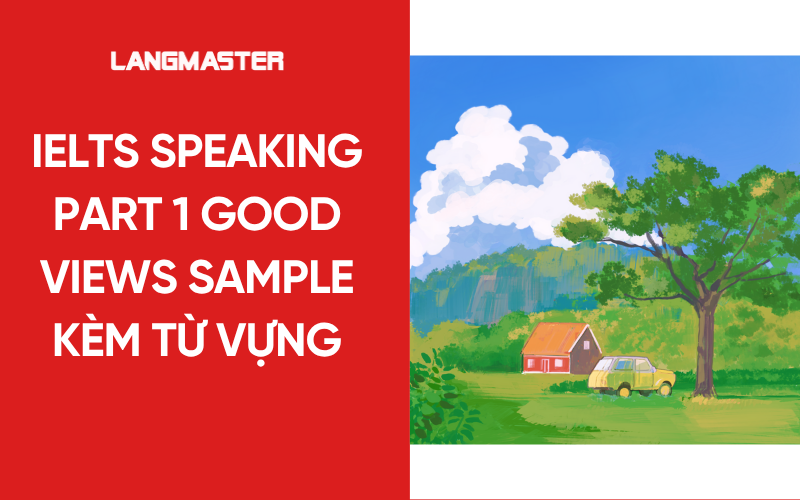 LANGMASTER

IELTS SPEAKING PART 1 GOOD VIEWS SAMPLE KÈM TỪ VỰNG